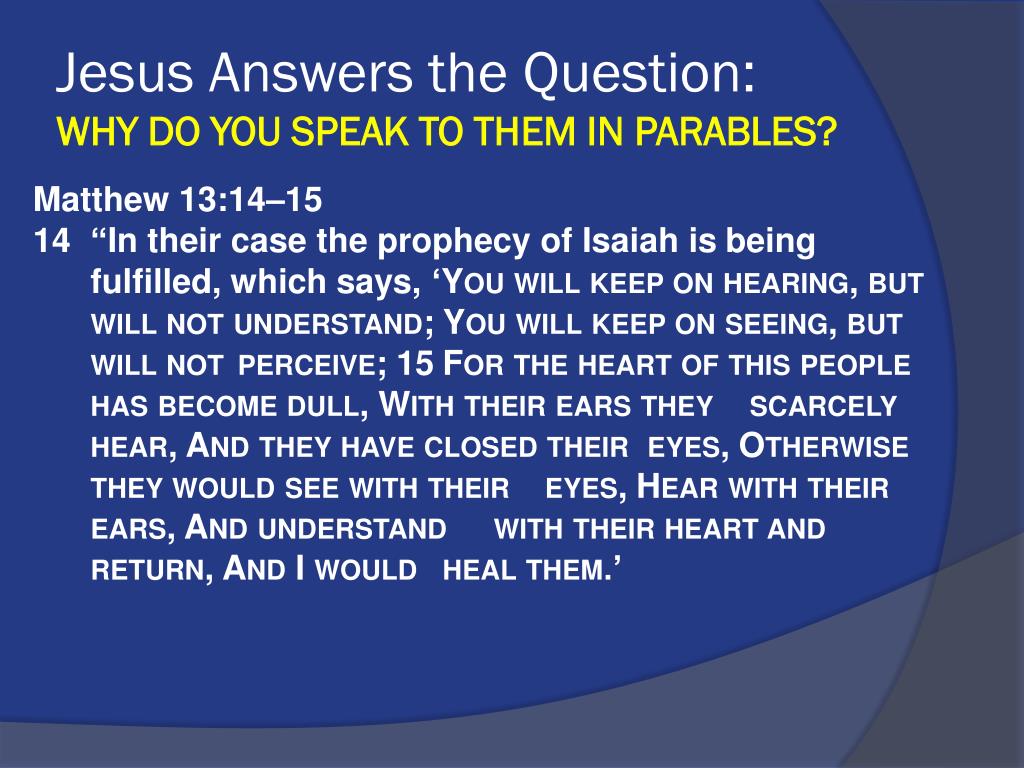 Jesus Answers the Question:
WHY DO YOU SPEAK TO THEM IN PARABLES?

Matthew 13:14–15
14 “In their case the prophecy of Isaiah is being fulfilled, which says, ‘YOU WILL KEEP ON HEARING, BUT WILL NOT UNDERSTAND; YOU WILL KEEP ON SEEING, BUT WILL NOT PERCEIVE; 15 FOR THE HEART OF THIS PEOPLE HAS BECOME DULL, WITH THEIR EARS THEY SCARCELY HEAR, AND THEY HAVE CLOSED THEIR EYES, OTHERWISE THEY WOULD SEE WITH THEIR EYES, HEAR WITH THEIR EARS, AND UNDERSTAND WITH THEIR HEART AND RETURN, AND I WOULD HEAL THEM.’